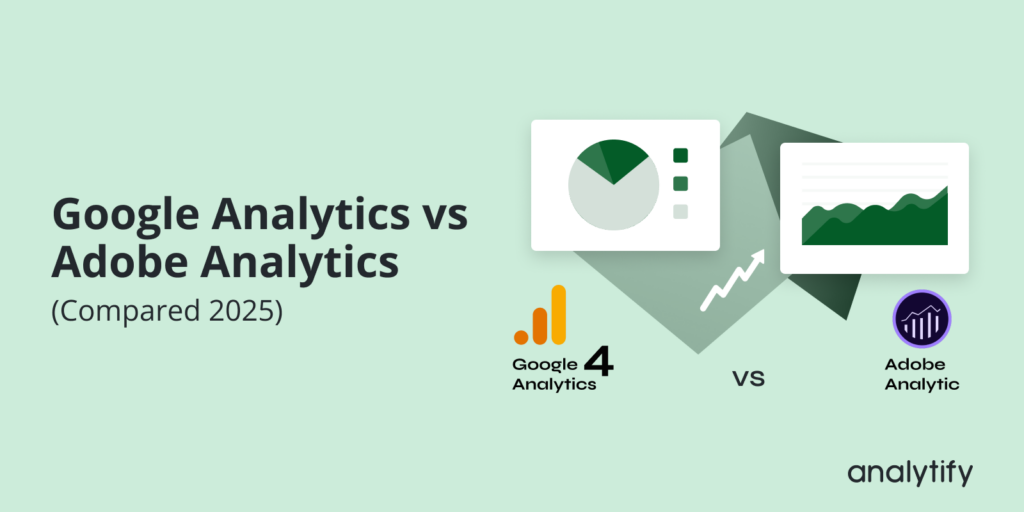 Google Analytics vs Adobe Analytics
(Compared 2025)

Google Analytics 4

VS

Adobe Analytic

analytify